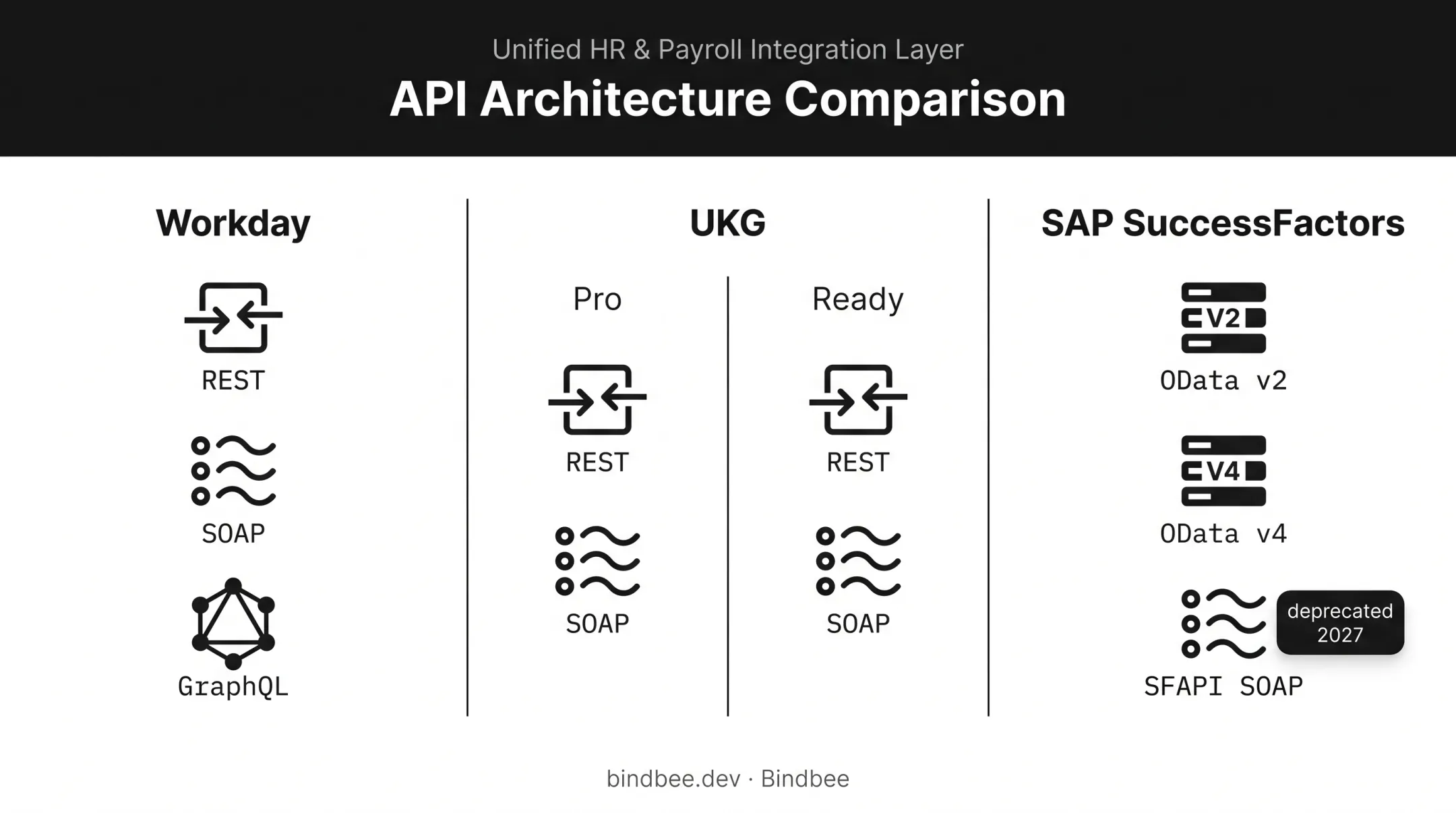 Unified HR & Payroll Integration Layer

API Architecture Comparison

Workday

REST

SOAP

GraphQL

UKG

Pro

REST

SOAP

Ready

REST

SOAP

SAP SuccessFactors

V2

OData v2

V4

OData v4

deprecated 2027

SFAPI SOAP

bindbee.dev · Bindbee